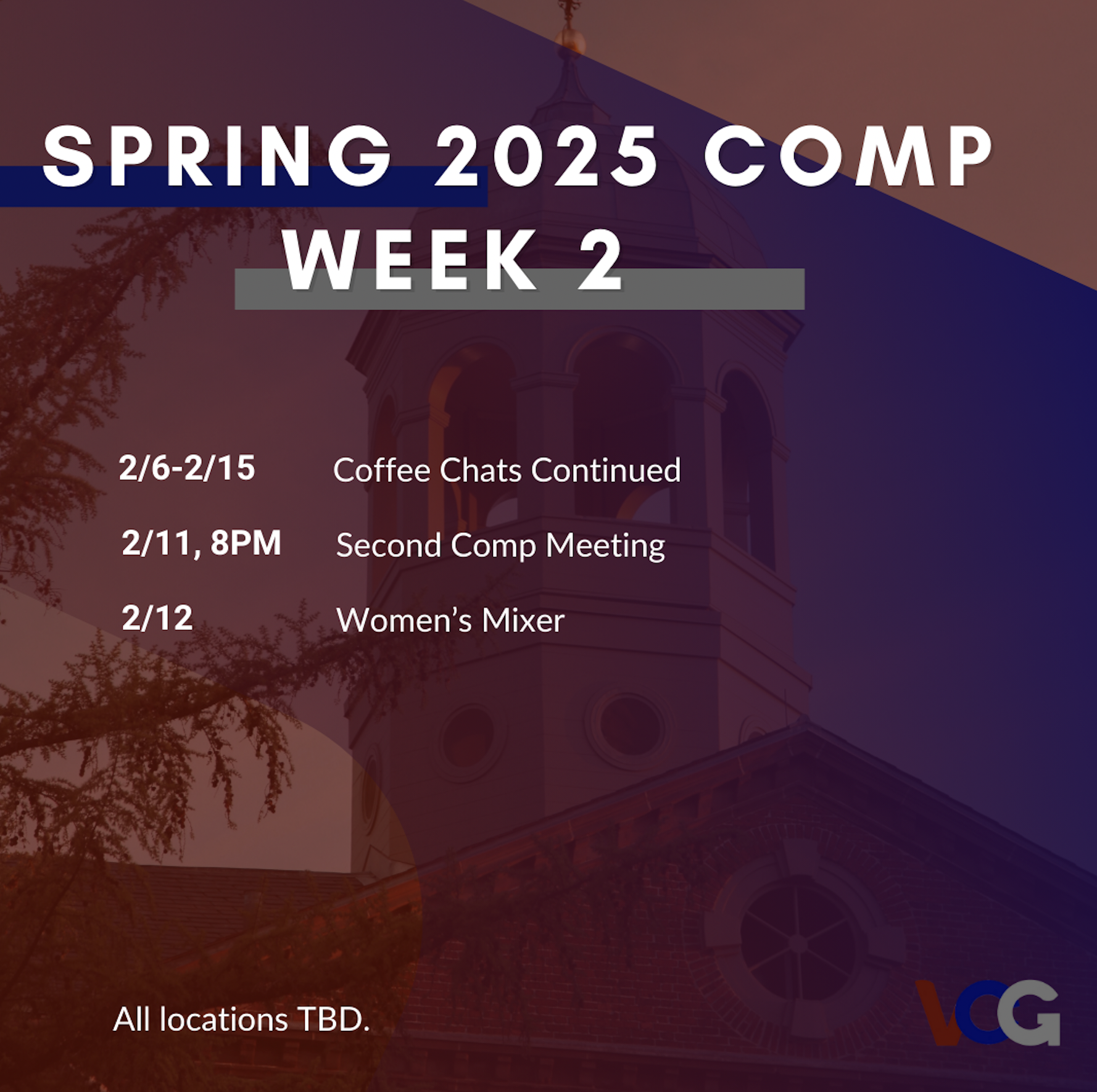 SPRING 2025 COMP
WEEK 2

2/6-2/15 Coffee Chats Continued

2/11, 8PM Second Comp Meeting

2/12 Women's Mixer

All locations TBD.

VCG